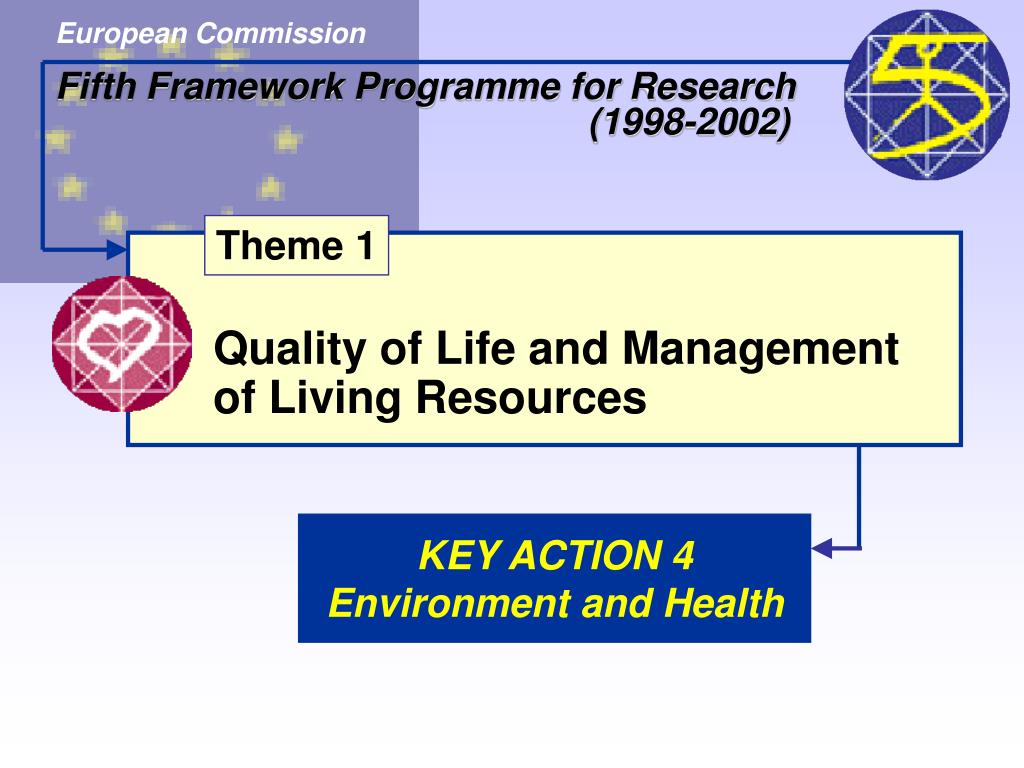 European Commission

Fifth Framework Programme for Research
(1998-2002)

Theme 1

Quality of Life and Management of Living Resources

KEY ACTION 4
Environment and Health